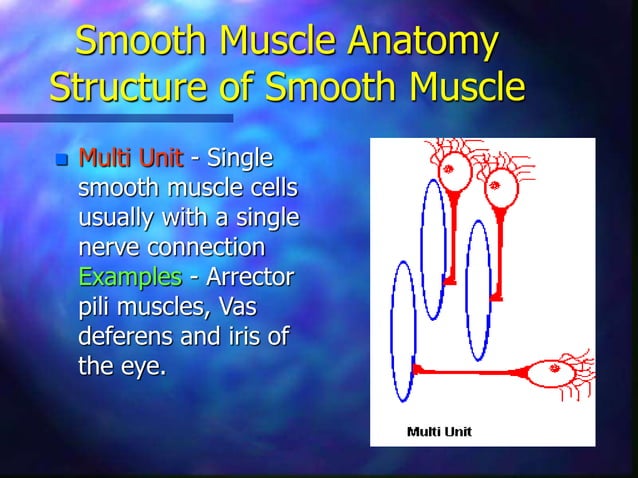 Smooth Muscle Anatomy
Structure of Smooth Muscle

Multi Unit - Single smooth muscle cells usually with a single nerve connection Examples - Arrector pili muscles, Vas deferens and iris of the eye.

Multi Unit